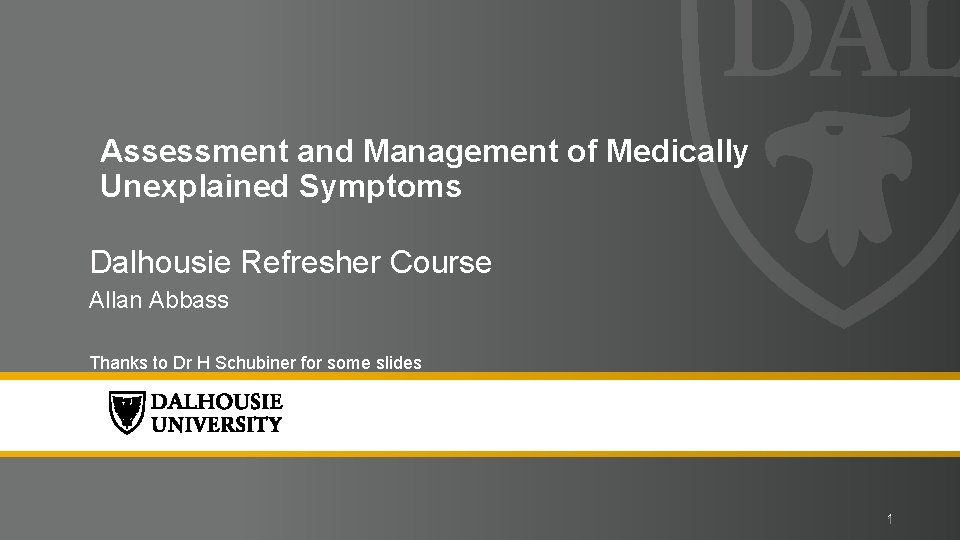 DAL

Assessment and Management of Medically Unexplained Symptoms

Dalhousie Refresher Course

Allan Abbass

Thanks to Dr H Schubiner for some slides

DALHOUSIE UNIVERSITY

1